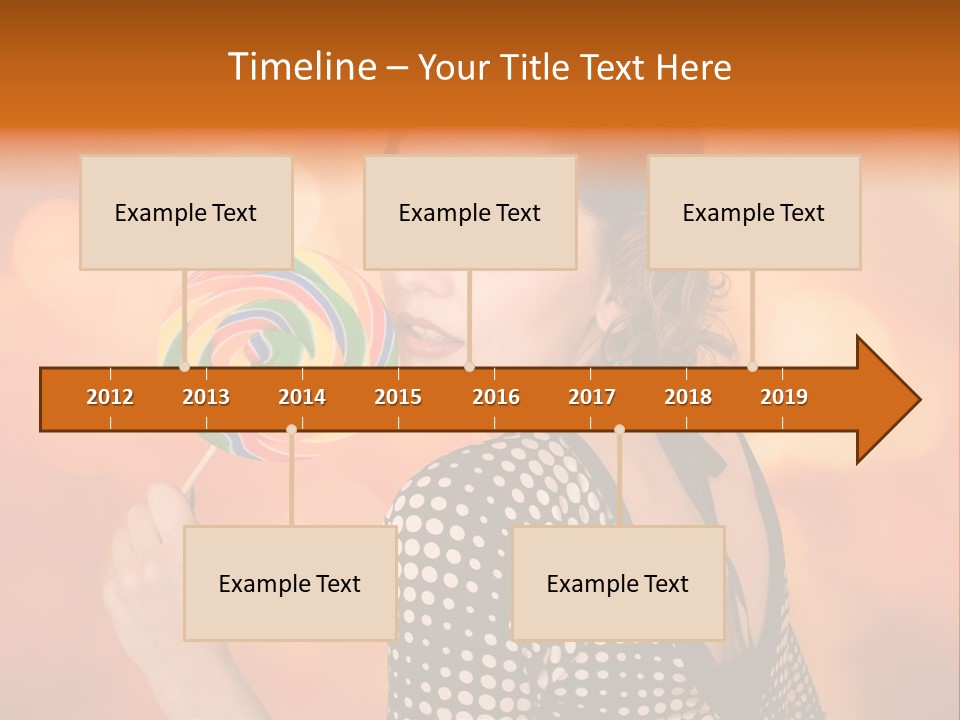 Timeline – Your Title Text Here

Example Text

Example Text

Example Text

2012 2013 2014 2015 2016 2017 2018 2019

Example Text

Example Text